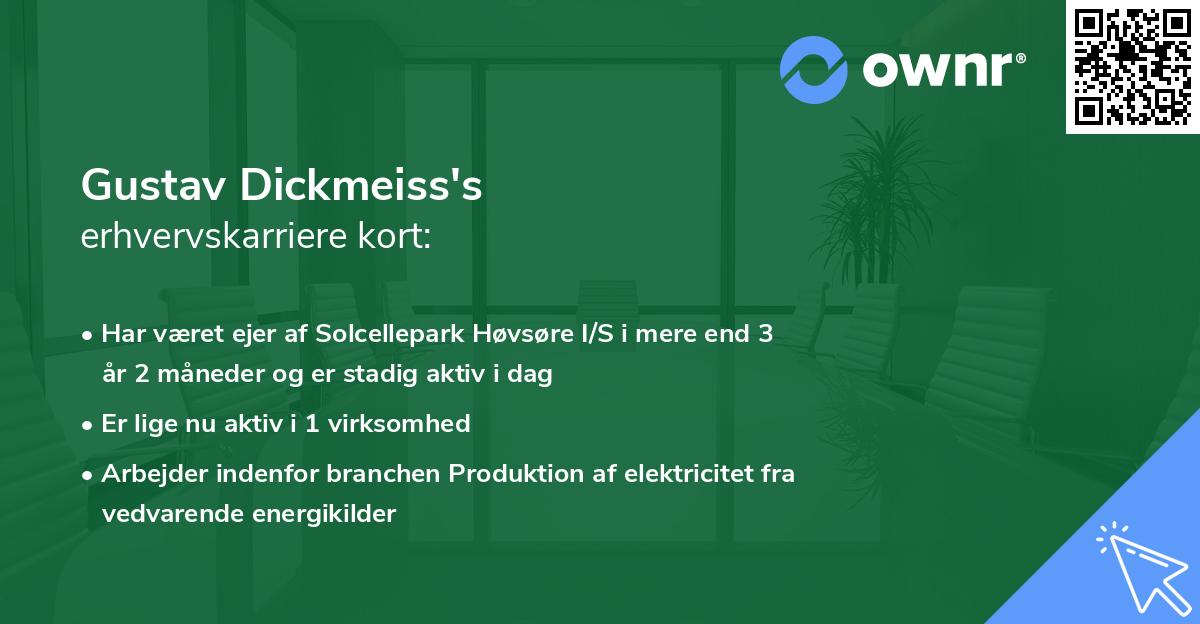 ownr®

Gustav Dickmeiss's
erhvervskarriere kort:

• Har været ejer af Solcellepark Høvsøre I/S i mere end 3 år 2 måneder og er stadig aktiv i dag

• Er lige nu aktiv i 1 virksomhed

• Arbejder indenfor branchen Produktion af elektricitet fra vedvarende energikilder